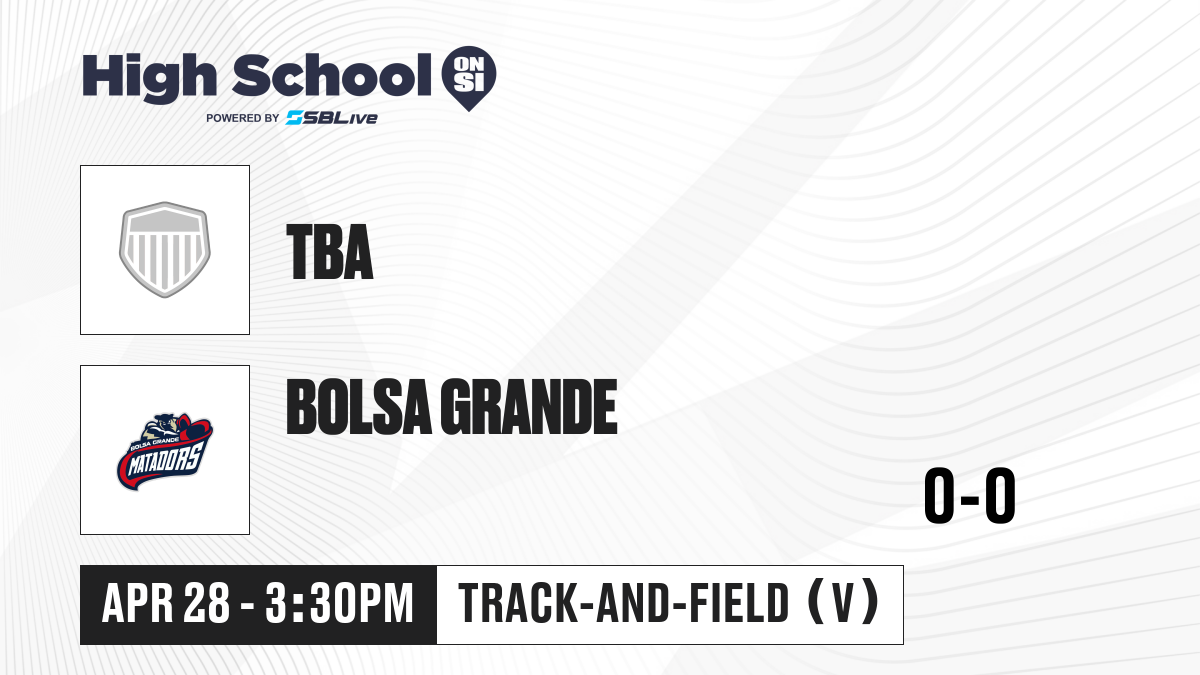 High School ON SI
POWERED BY SBLive

TBA

BOLSA GRANDE MATADORS

BOLSA GRANDE

0-0

APR 28 - 3:30PM

TRACK-AND-FIELD (V)